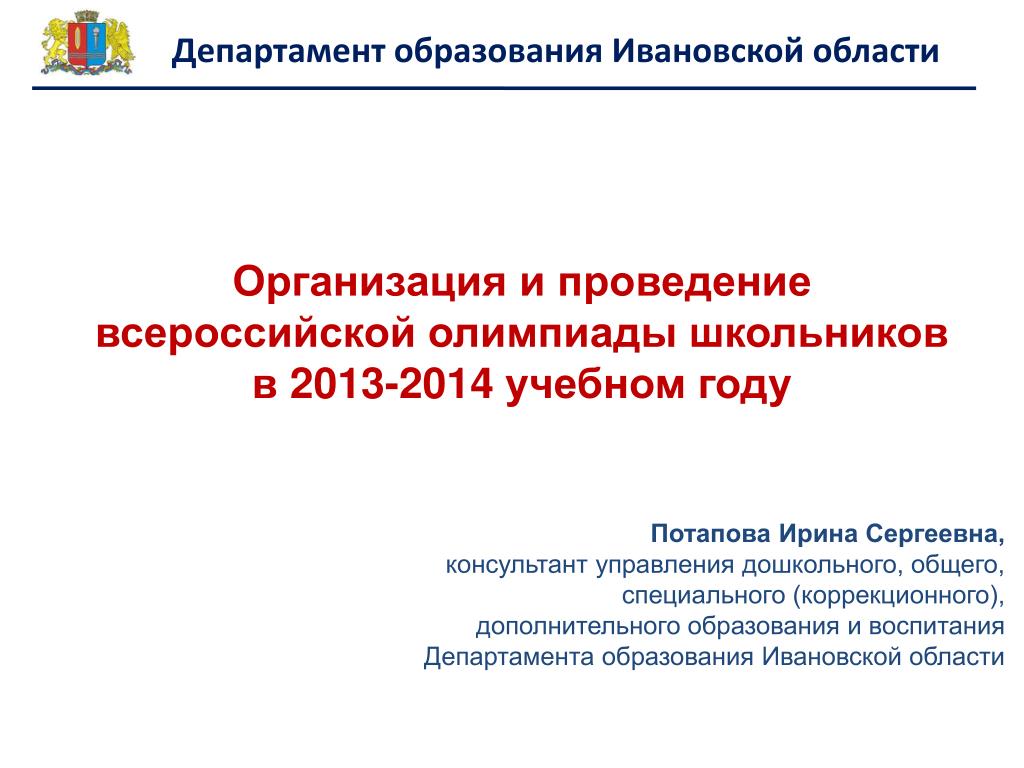 Департамент образования Ивановской области

Организация и проведение всероссийской олимпиады школьников в 2013-2014 учебном году

Потапова Ирина Сергеевна,
консультант управления дошкольного, общего, специального (коррекционного), дополнительного образования и воспитания Департамента образования Ивановской области